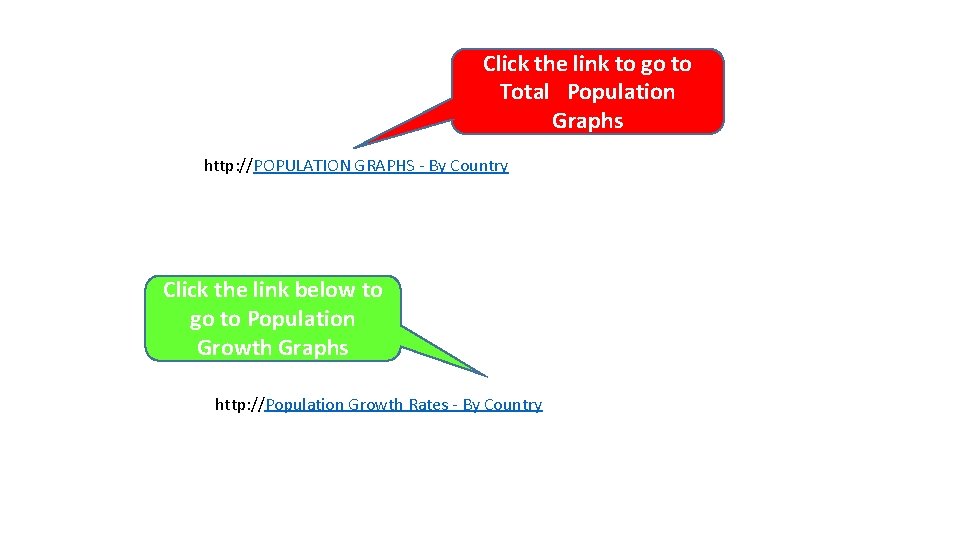 Click the link to go to Total Population Graphs

http://POPULATION GRAPHS - By Country

Click the link below to go to Population Growth Graphs

http://Population Growth Rates - By Country